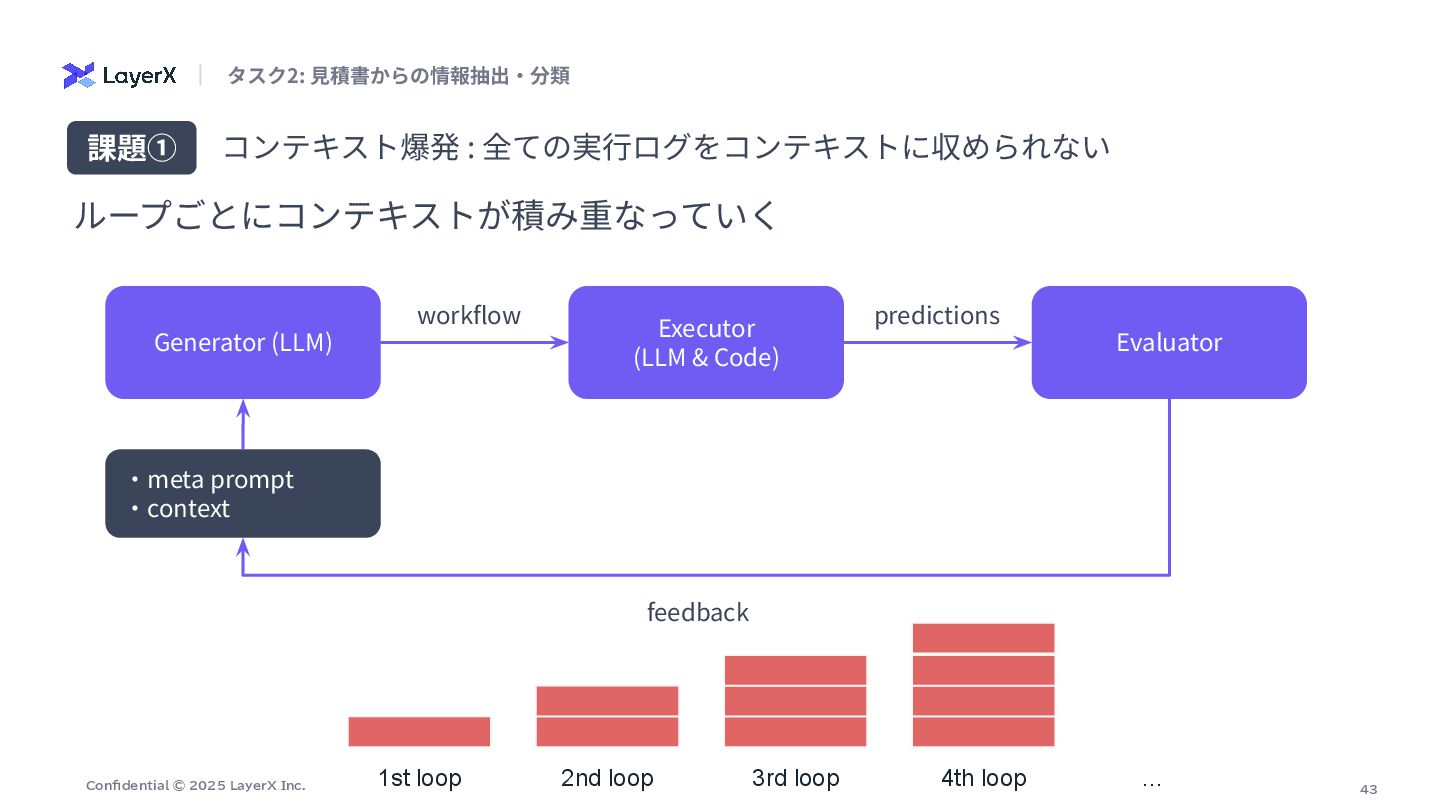 LayerX | タスク2: 見積書からの情報抽出・分類

課題① コンテキスト爆発 : 全ての実行ログをコンテキストに収められない

ループごとにコンテキストが積み重なっていく

Generator (LLM)

workflow

Executor (LLM & Code)

predictions

Evaluator

・meta prompt
・context

feedback

1st loop

2nd loop

3rd loop

4th loop

…

Confidential © 2025 LayerX Inc.

43